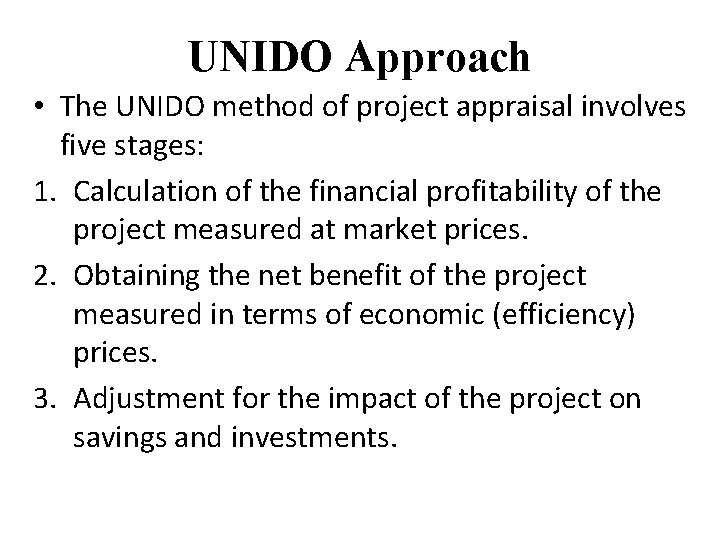 UNIDO Approach

• The UNIDO method of project appraisal involves five stages:

1. Calculation of the financial profitability of the project measured at market prices.

2. Obtaining the net benefit of the project measured in terms of economic (efficiency) prices.

3. Adjustment for the impact of the project on savings and investments.